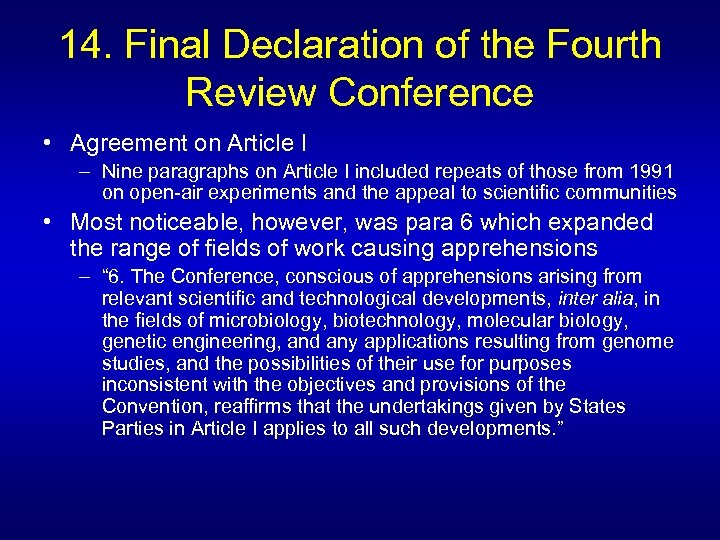 14. Final Declaration of the Fourth Review Conference

• Agreement on Article I
– Nine paragraphs on Article I included repeats of those from 1991 on open-air experiments and the appeal to scientific communities

• Most noticeable, however, was para 6 which expanded the range of fields of work causing apprehensions
– “6. The Conference, conscious of apprehensions arising from relevant scientific and technological developments, inter alia, in the fields of microbiology, biotechnology, molecular biology, genetic engineering, and any applications resulting from genome studies, and the possibilities of their use for purposes inconsistent with the objectives and provisions of the Convention, reaffirms that the undertakings given by States Parties in Article I applies to all such developments.”